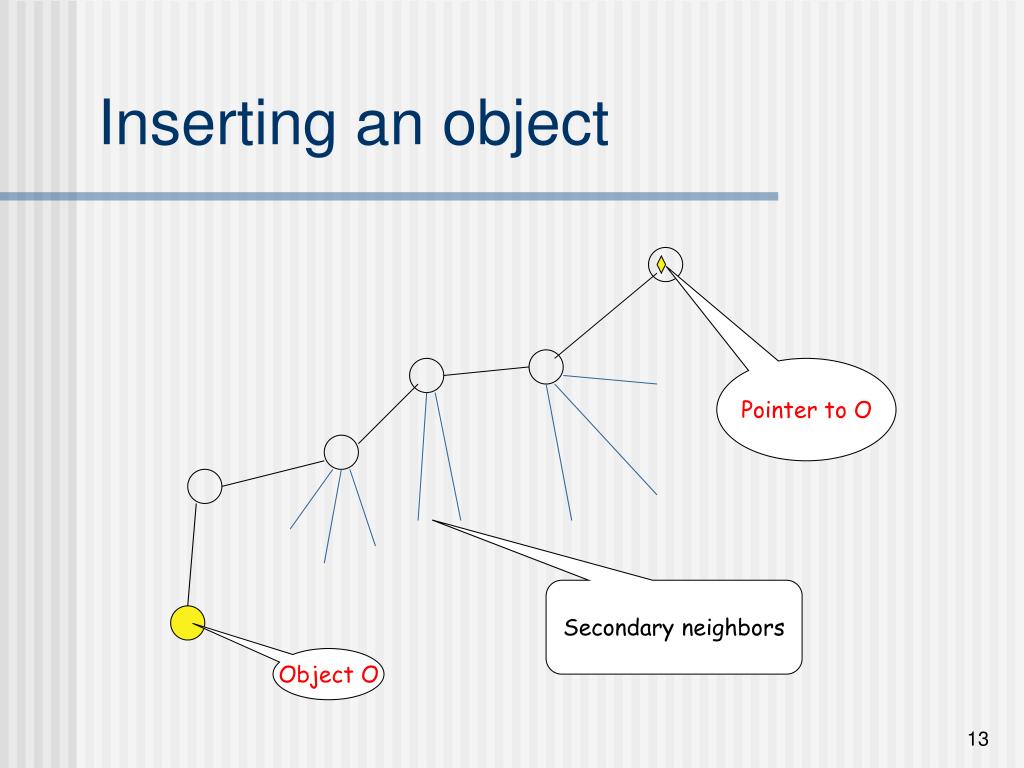 Inserting an object

Pointer to O

Secondary neighbors

Object O

13